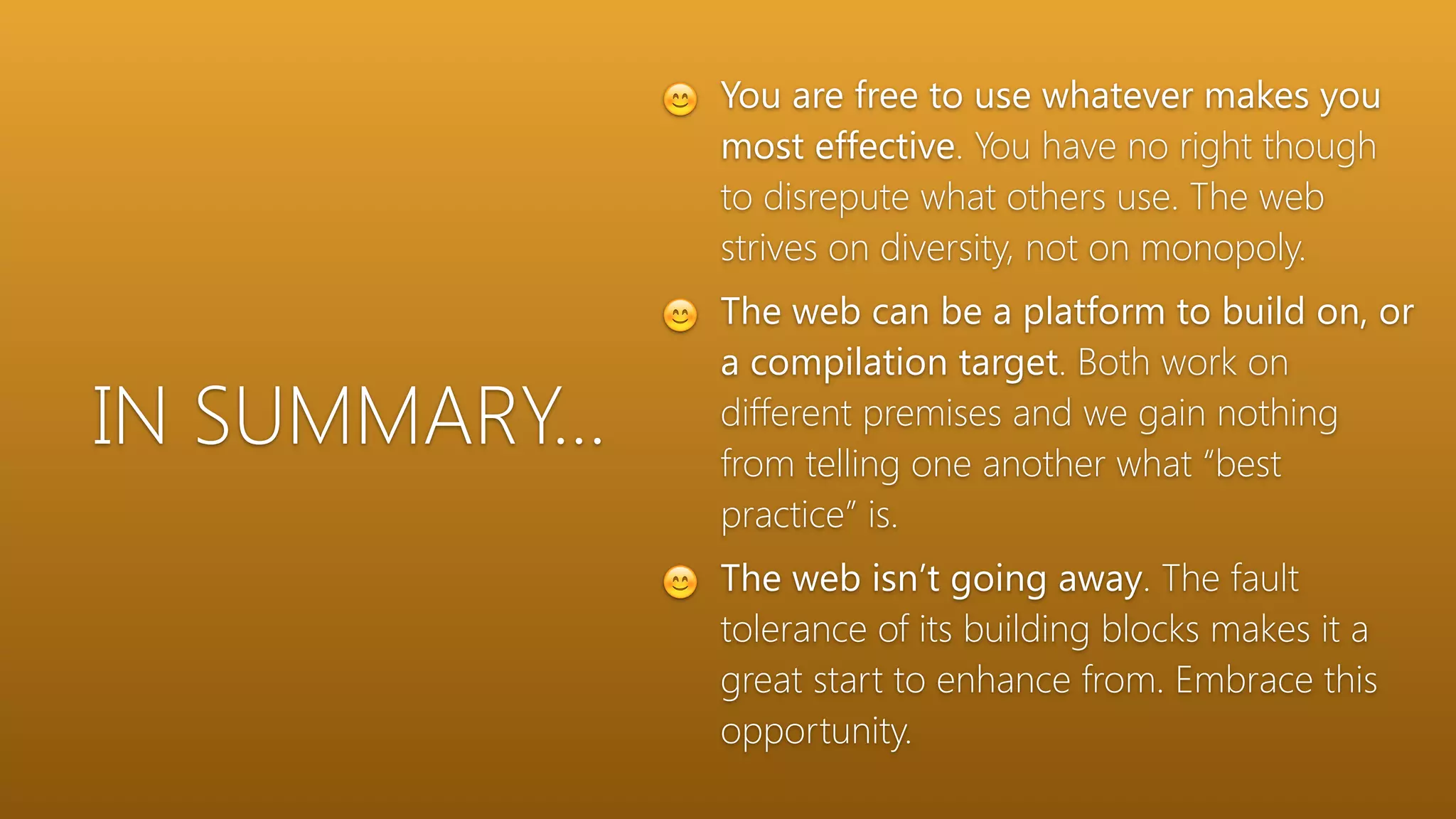 IN SUMMARY…

😊 You are free to use whatever makes you most effective. You have no right though to disrepute what others use. The web strives on diversity, not on monopoly.

😊 The web can be a platform to build on, or a compilation target. Both work on different premises and we gain nothing from telling one another what “best practice” is.

😊 The web isn’t going away. The fault tolerance of its building blocks makes it a great start to enhance from. Embrace this opportunity.